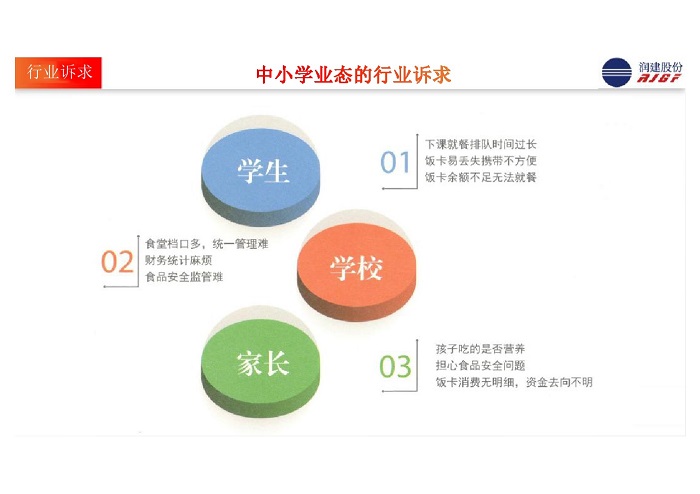 行业诉求

中小学业态的行业诉求

润建股份
RJGF

学生

01
下课就餐排队时间过长
饭卡易丢失携带不方便
饭卡余额不足无法就餐

02
食堂档口多，统一管理难
财务统计麻烦
食品安全监管难

学校

家长

03
孩子吃的是否营养
担心食品安全问题
饭卡消费无明细，资金去向不明